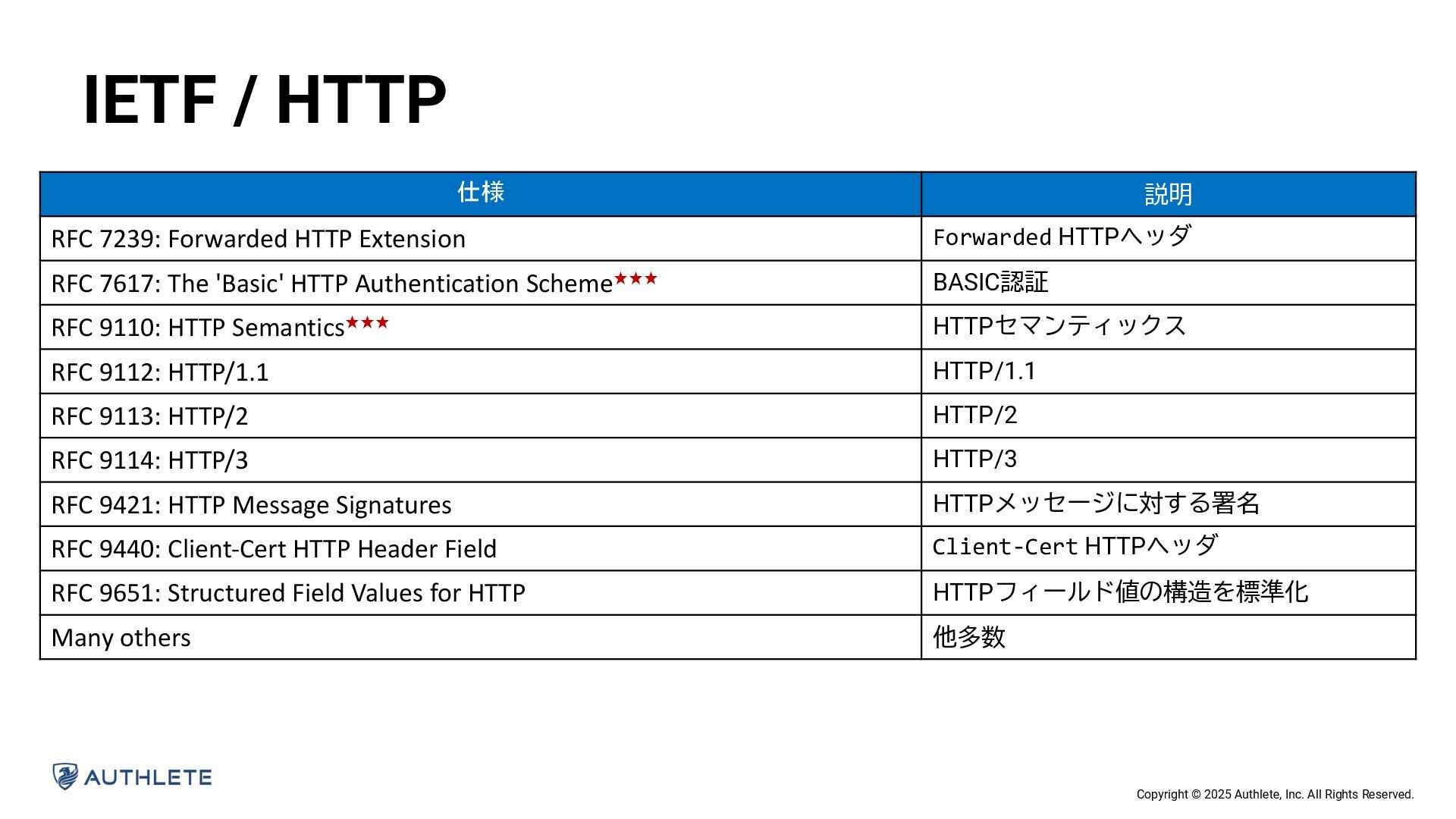 IETF / HTTP

| 仕様 | 説明 |
|---|---|
| RFC 7239: Forwarded HTTP Extension | Forwarded HTTPヘッダ |
| RFC 7617: The 'Basic' HTTP Authentication Scheme★★★ | BASIC認証 |
| RFC 9110: HTTP Semantics★★★ | HTTPセマンティックス |
| RFC 9112: HTTP/1.1 | HTTP/1.1 |
| RFC 9113: HTTP/2 | HTTP/2 |
| RFC 9114: HTTP/3 | HTTP/3 |
| RFC 9421: HTTP Message Signatures | HTTPメッセージに対する署名 |
| RFC 9440: Client-Cert HTTP Header Field | Client-Cert HTTPヘッダ |
| RFC 9651: Structured Field Values for HTTP | HTTPフィールド値の構造を標準化 |
| Many others | 他多数 |

AUTHLETE

Copyright © 2025 Authlete, Inc. All Rights Reserved.